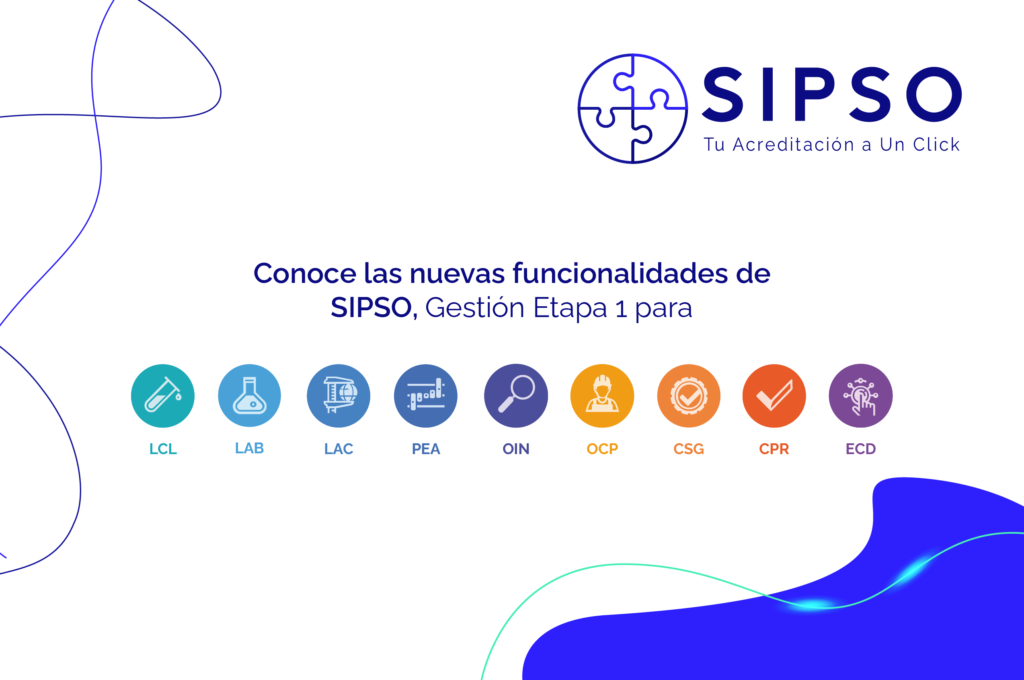 SIPSO
Tu Acreditación a Un Click

Conoce las nuevas funcionalidades de SIPSO, Gestión Etapa 1 para

LCL LAB LAC PEA OIN OCP CSG CPR ECD